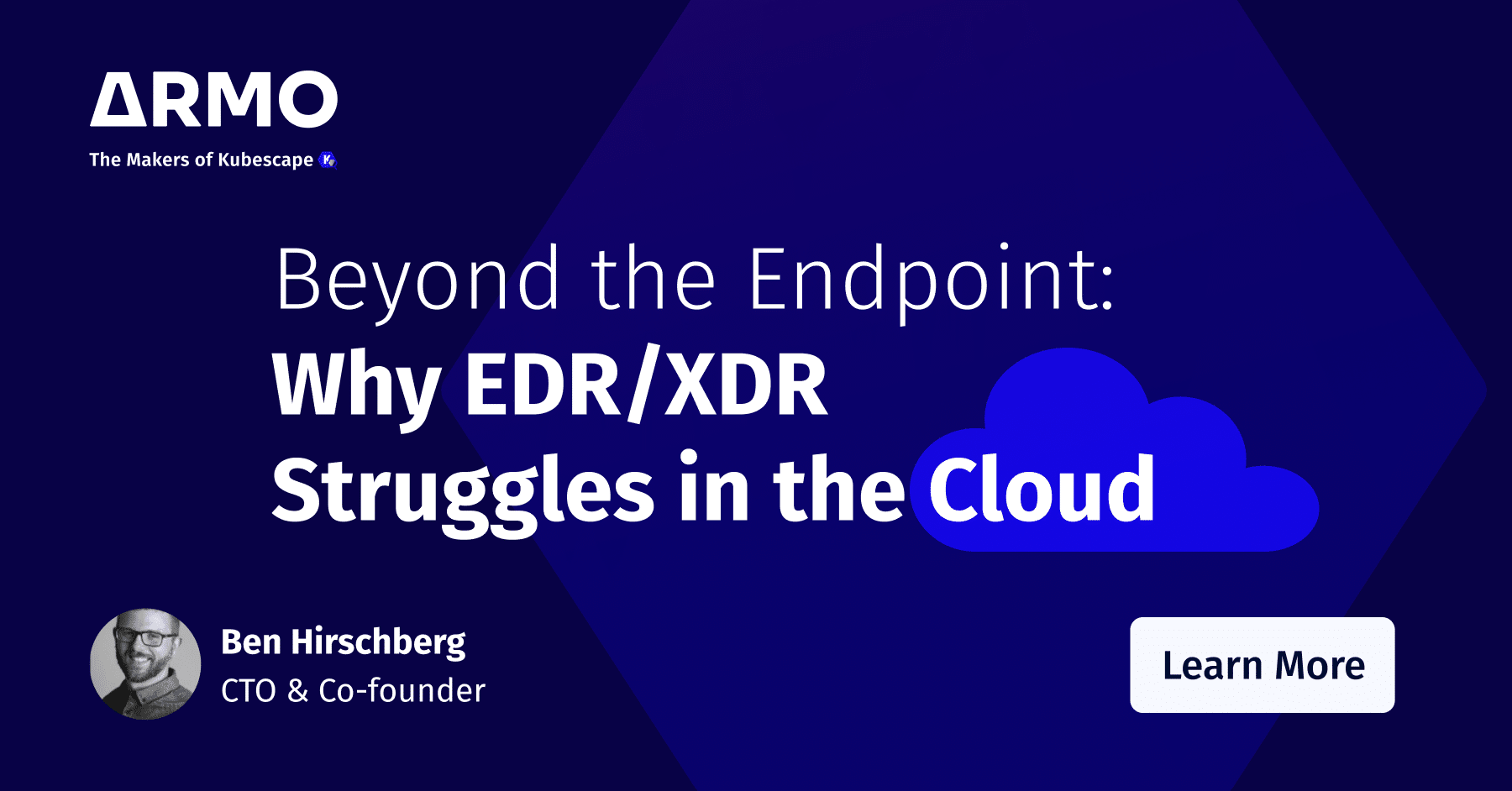 ARMO
The Makers of Kubescape

Beyond the Endpoint:
Why EDR/XDR Struggles in the Cloud

Ben Hirschberg
CTO & Co-founder

Learn More